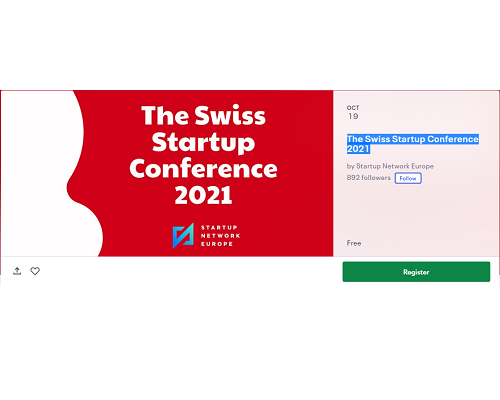 The Swiss Startup Conference 2021

STARTUP NETWORK EUROPE

OCT
19

The Swiss Startup Conference 2021

by Startup Network Europe
892 followers Follow

Free

Register